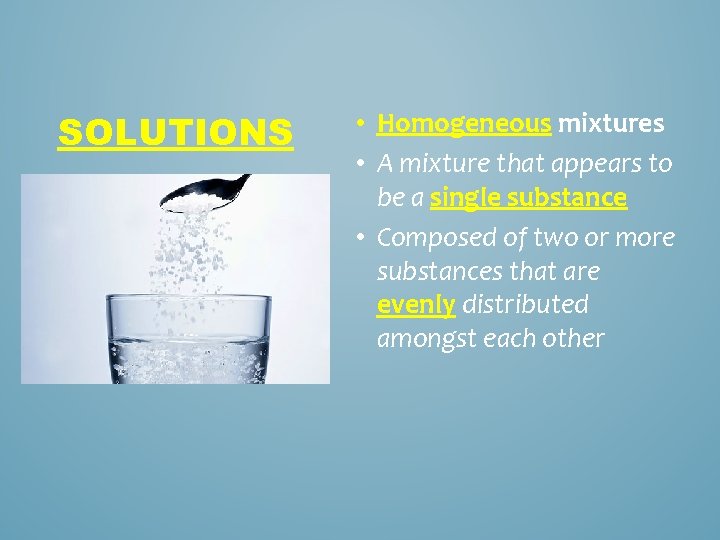 SOLUTIONS

• Homogeneous mixtures
• A mixture that appears to be a single substance
• Composed of two or more substances that are evenly distributed amongst each other